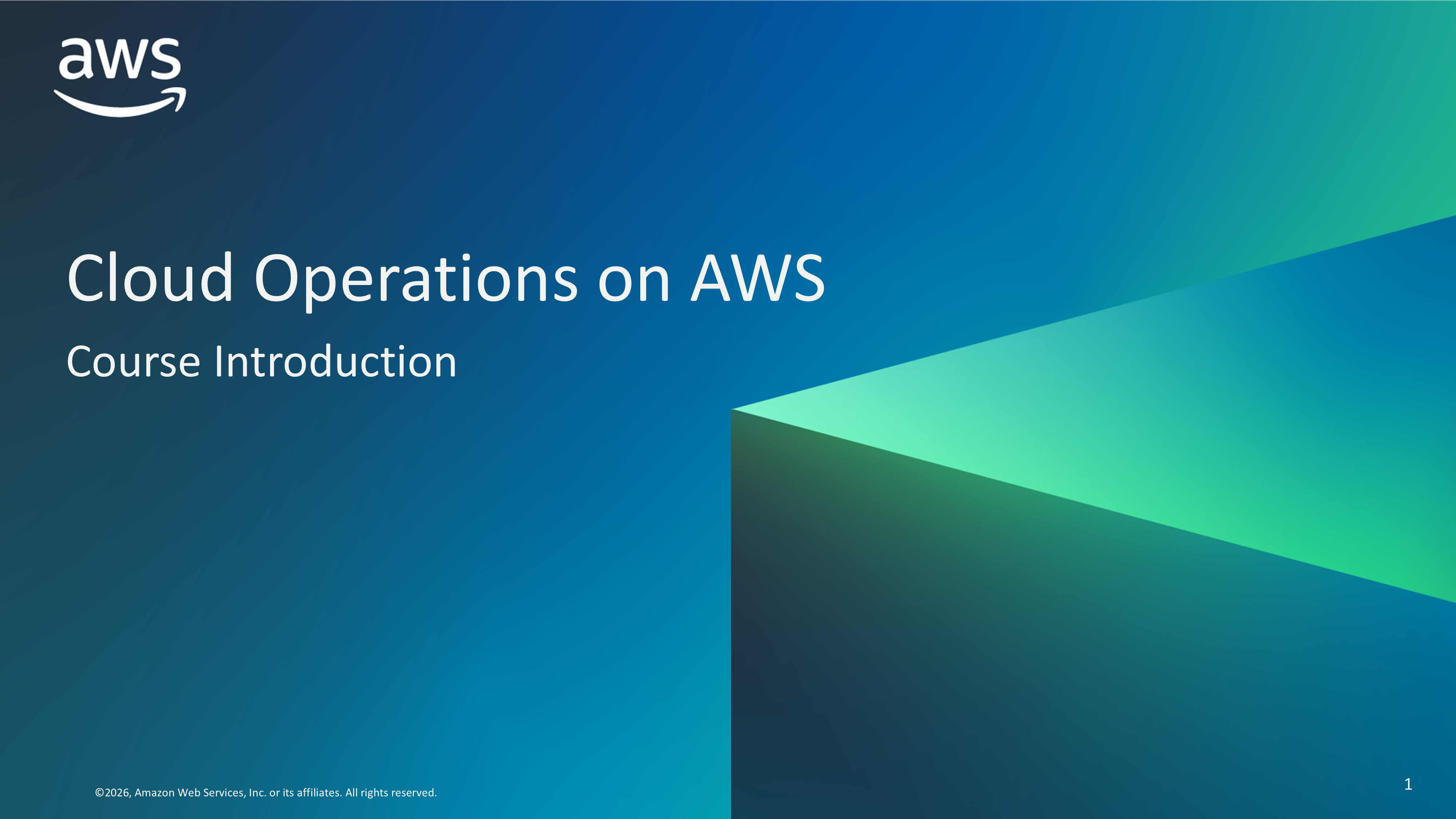 aws

Cloud Operations on AWS

Course Introduction

©2026, Amazon Web Services, Inc. or its affiliates. All rights reserved.

1